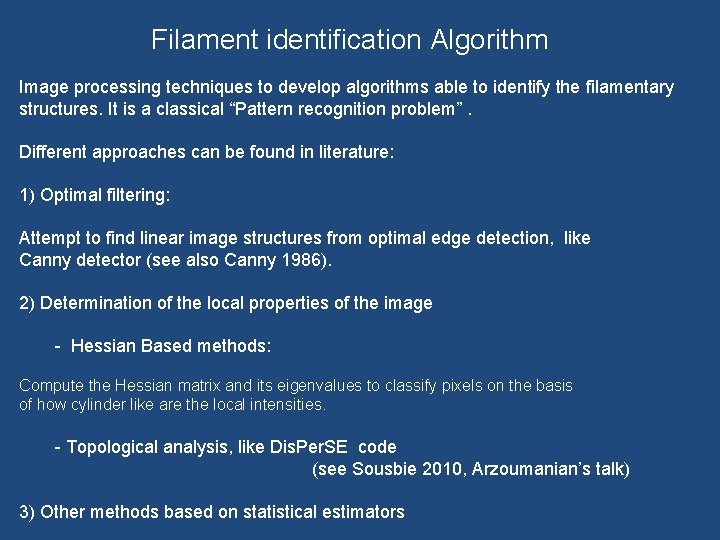 Filament identification Algorithm

Image processing techniques to develop algorithms able to identify the filamentary structures. It is a classical “Pattern recognition problem” .

Different approaches can be found in literature:

1) Optimal filtering:

Attempt to find linear image structures from optimal edge detection, like Canny detector (see also Canny 1986).

2) Determination of the local properties of the image

- Hessian Based methods:

Compute the Hessian matrix and its eigenvalues to classify pixels on the basis of how cylinder like are the local intensities.

- Topological analysis, like DisPerSE code
(see Sousbie 2010, Arzoumanian’s talk)

3) Other methods based on statistical estimators